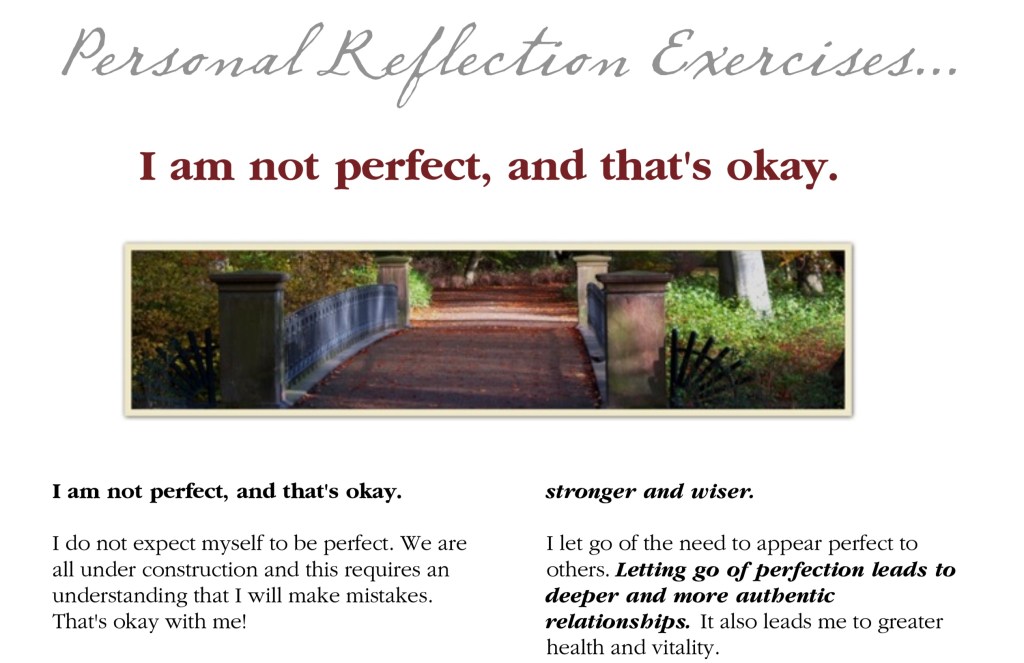 Personal Reflection Exercises...

I am not perfect, and that's okay.

I am not perfect, and that's okay.

I do not expect myself to be perfect. We are all under construction and this requires an understanding that I will make mistakes. That's okay with me!

stronger and wiser.

I let go of the need to appear perfect to others. Letting go of perfection leads to deeper and more authentic relationships. It also leads me to greater health and vitality.